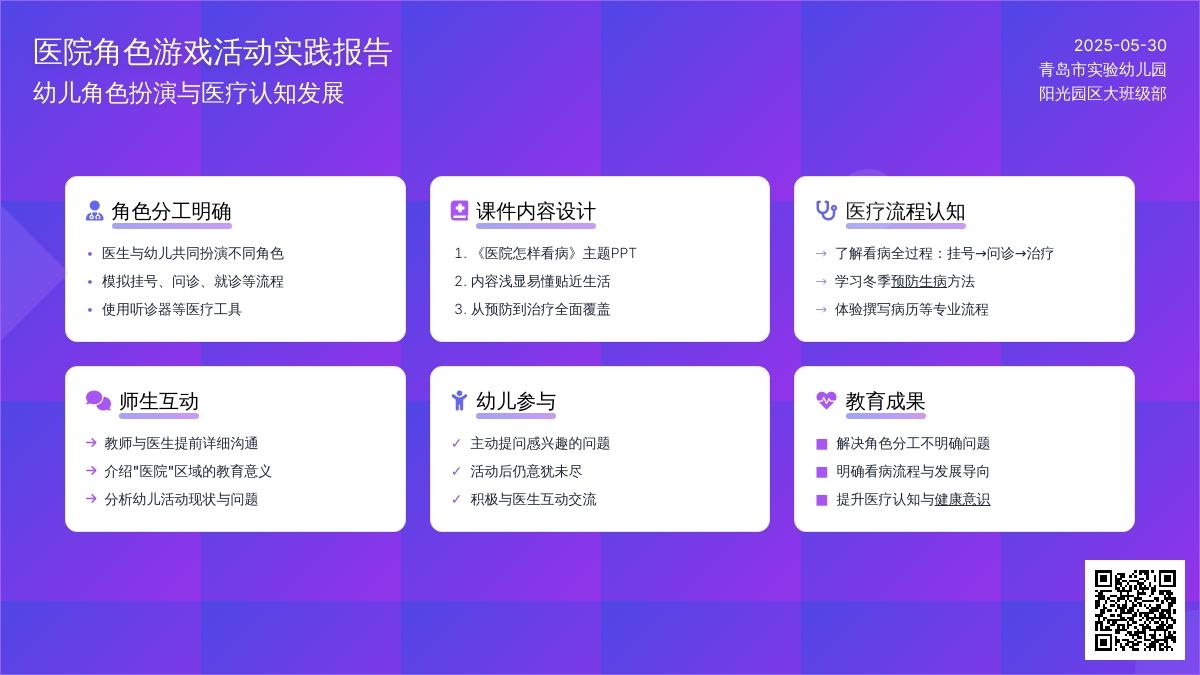 医院角色游戏活动实践报告
幼儿角色扮演与医疗认知发展

2025-05-30
青岛市实验幼儿园
阳光园区大班级部

角色分工明确
• 医生与幼儿共同扮演不同角色
• 模拟挂号、问诊、就诊等流程
• 使用听诊器等医疗工具

课件内容设计
1. 《医院怎样看病》主题PPT
2. 内容浅显易懂贴近生活
3. 从预防到治疗全面覆盖

医疗流程认知
→ 了解看病全过程：挂号→问诊→治疗
→ 学习冬季预防生病方法
→ 体验撰写病历等专业流程

师生互动
→ 教师与医生提前详细沟通
→ 介绍"医院"区域的教育意义
→ 分析幼儿活动现状与问题

幼儿参与
✓ 主动提问感兴趣的问题
✓ 活动后仍意犹未尽
✓ 积极与医生互动交流

教育成果
■ 解决角色分工不明确问题
■ 明确看病流程与发展导向
■ 提升医疗认知与健康意识